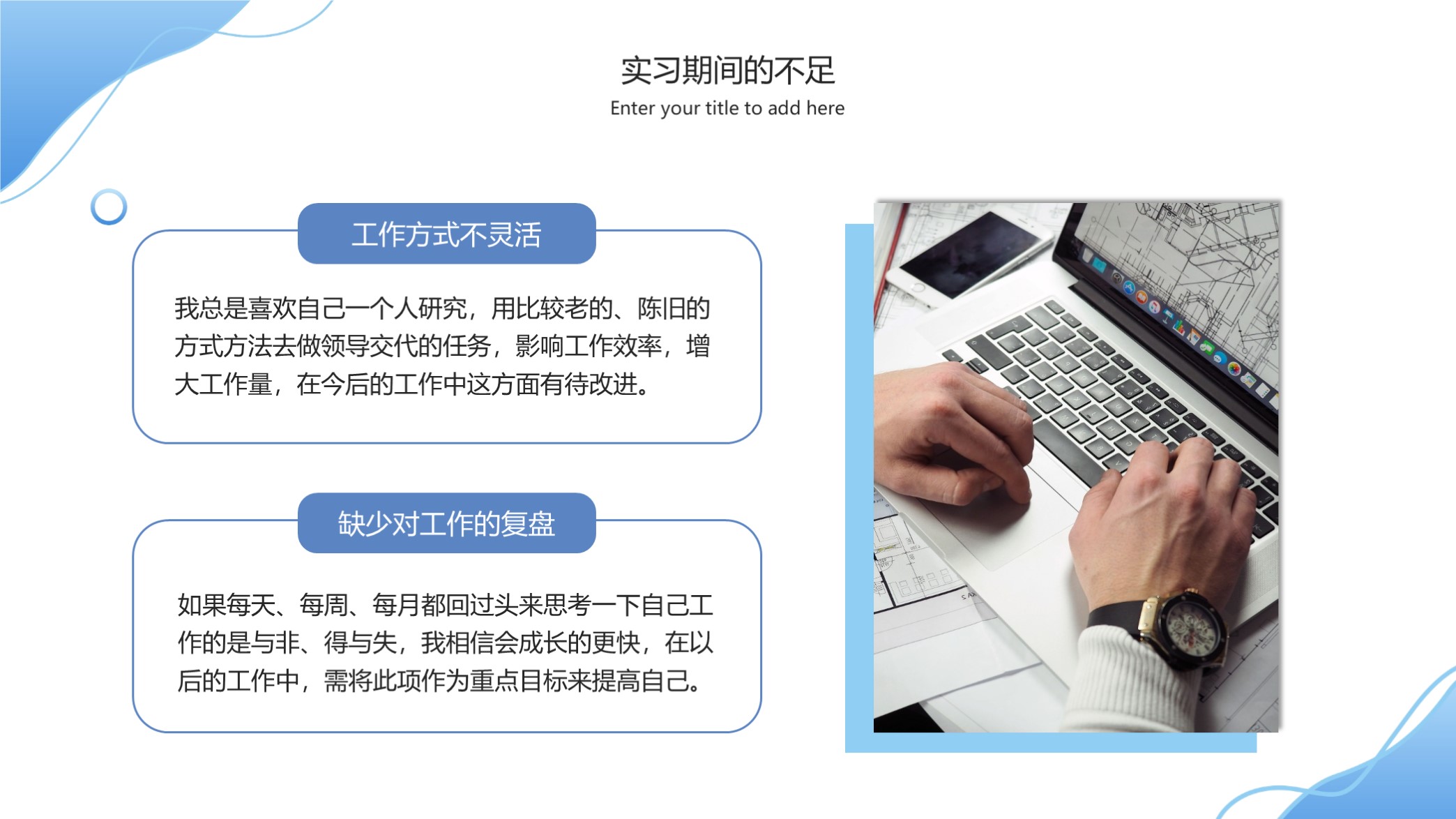 实习期间的不足
Enter your title to add here

工作方式不灵活

我总是喜欢自己一个人研究，用比较老的、陈旧的方式方法去做领导交代的任务，影响工作效率，增大工作量，在今后的工作中这方面有待改进。

缺少对工作的复盘

如果每天、每周、每月都回过头来思考一下自己工作的是与非、得与失，我相信会成长的更快，在以后的工作中，需将此项作为重点目标来提高自己。